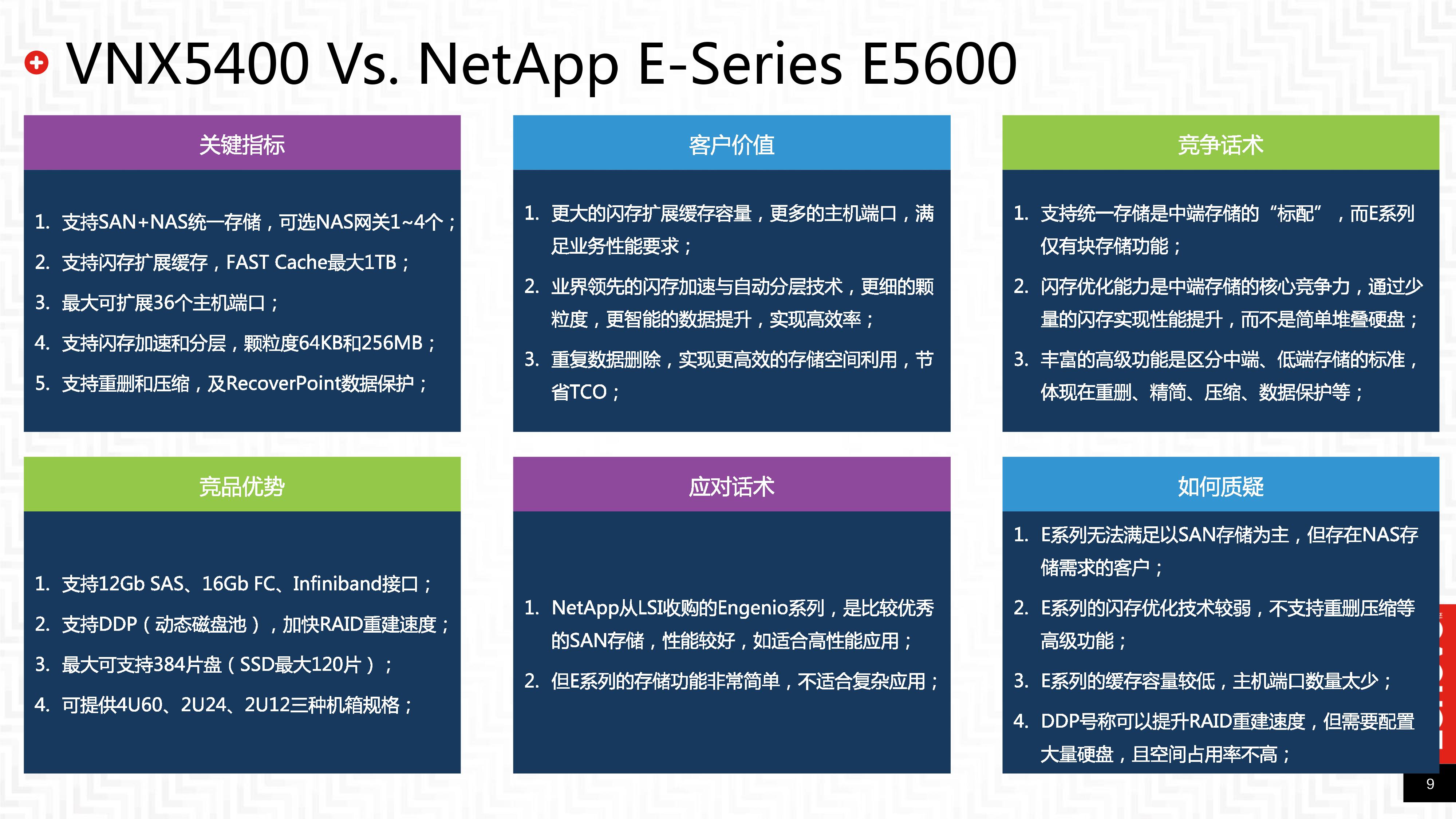 VNX5400 Vs. NetApp E-Series E5600

关键指标

1. 支持SAN+NAS统一存储，可选NAS网关1~4个；
2. 支持闪存扩展缓存，FAST Cache最大1TB；
3. 最大可扩展36个主机端口；
4. 支持闪存加速和分层，颗粒度64KB和256MB；
5. 支持重删和压缩，及RecoverPoint数据保护；

客户价值

1. 更大的闪存扩展缓存容量，更多的主机端口，满足业务性能要求；
2. 业界领先的闪存加速与自动分层技术，更细的颗粒度，更智能的数据提升，实现高效率；
3. 重复数据删除，实现更高效的存储空间利用，节省TCO；

竞争话术

1. 支持统一存储是中端存储的“标配”，而E系列仅有块存储功能；
2. 闪存优化能力是中端存储的核心竞争力，通过少量的闪存实现性能提升，而不是简单堆叠硬盘；
3. 丰富的高级功能是区分中端、低端存储的标准，体现在重删、精简、压缩、数据保护等；

竞品优势

1. 支持12Gb SAS、16Gb FC、Infiniband接口；
2. 支持DDP（动态磁盘池），加快RAID重建速度；
3. 最大可支持384片盘（SSD最大120片）；
4. 可提供4U60、2U24、2U12三种机箱规格；

应对话术

1. NetApp从LSI收购的Engenio系列，是比较优秀的SAN存储，性能较好，如适合高性能应用；
2. 但E系列的存储功能非常简单，不适合复杂应用；

如何质疑

1. E系列无法满足以SAN存储为主，但存在NAS存储需求的客户；
2. E系列的闪存优化技术较弱，不支持重删压缩等高级功能；
3. E系列的缓存容量较低，主机端口数量太少；
4. DDP号称可以提升RAID重建速度，但需要配置大量硬盘，且空间占用率不高；

9